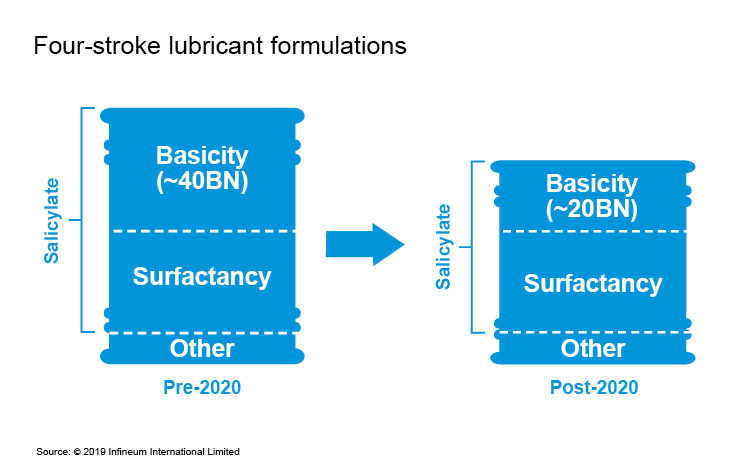 Four-stroke lubricant formulations

Salicylate

Basicity (~40BN)

Surfactancy

Other

Pre-2020

Salicylate

Basicity (~20BN)

Surfactancy

Other

Post-2020

Source: © 2019 Infineum International Limited